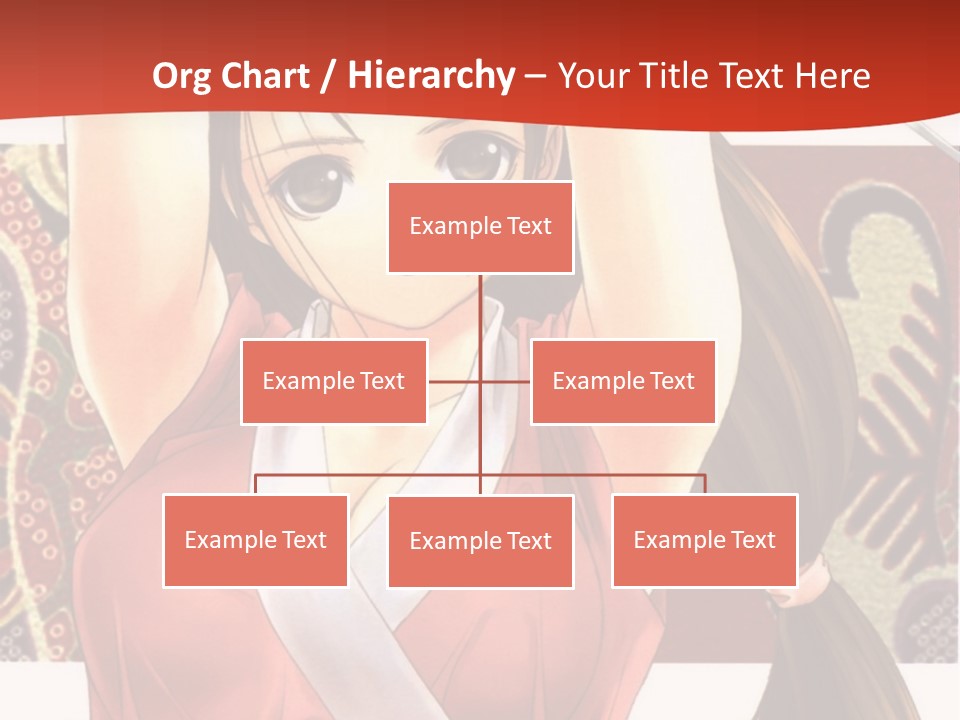 Org Chart / Hierarchy – Your Title Text Here

Example Text

Example Text

Example Text

Example Text

Example Text

Example Text